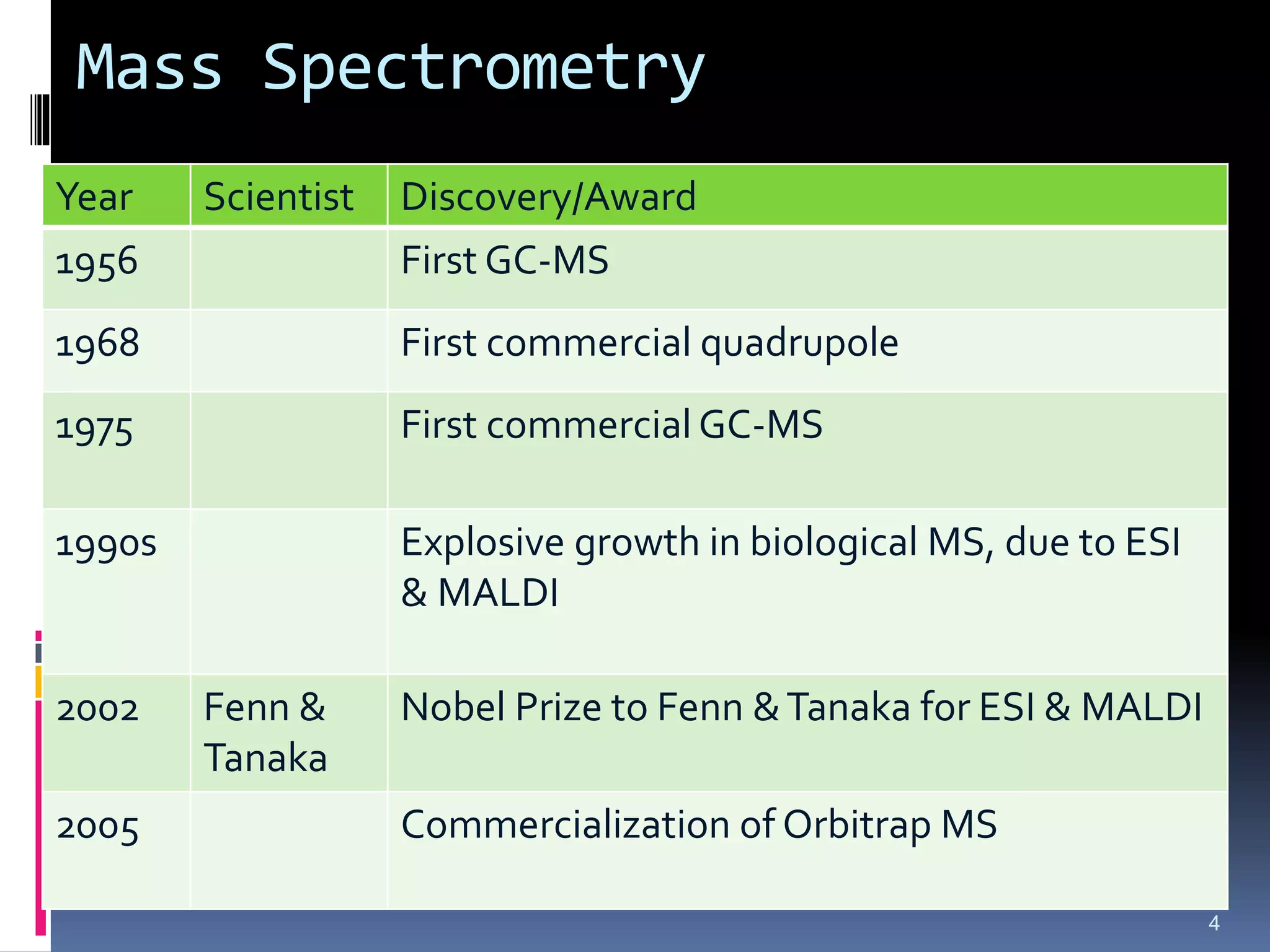 Mass Spectrometry

| Year | Scientist | Discovery/Award |
|---|---|---|
| 1956 | | First GC-MS |
| 1968 | | First commercial quadrupole |
| 1975 | | First commercial GC-MS |
| 1990s | | Explosive growth in biological MS, due to ESI & MALDI |
| 2002 | Fenn & Tanaka | Nobel Prize to Fenn & Tanaka for ESI & MALDI |
| 2005 | | Commercialization of Orbitrap MS |

4